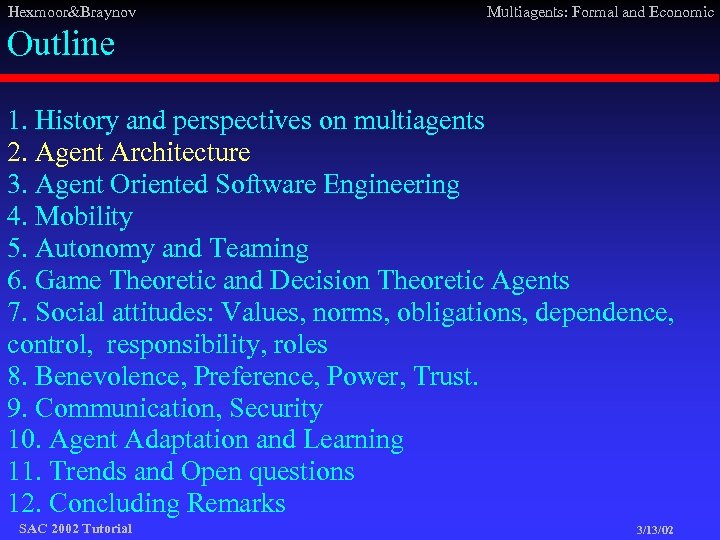 Hexmoor&Braynov

Multiagents: Formal and Economic

Outline

1. History and perspectives on multiagents
2. Agent Architecture
3. Agent Oriented Software Engineering
4. Mobility
5. Autonomy and Teaming
6. Game Theoretic and Decision Theoretic Agents
7. Social attitudes: Values, norms, obligations, dependence, control, responsibility, roles
8. Benevolence, Preference, Power, Trust.
9. Communication, Security
10. Agent Adaptation and Learning
11. Trends and Open questions
12. Concluding Remarks

SAC 2002 Tutorial

3/13/02